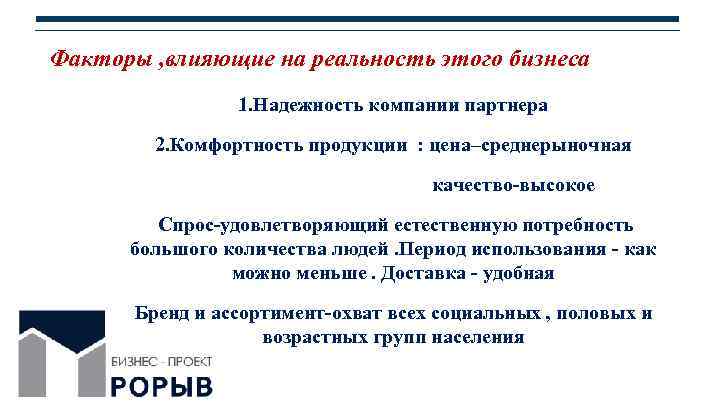 Факторы ,влияющие на реальность этого бизнеса

1.Надежность компании партнера

2.Комфортность продукции : цена–среднерыночная

качество-высокое

Спрос-удовлетворяющий естественную потребность большого количества людей .Период использования - как можно меньше . Доставка - удобная

Бренд и ассортимент-охват всех социальных , половых и возрастных групп населения

БИЗНЕС - ПРОЕКТ

РОРЫВ